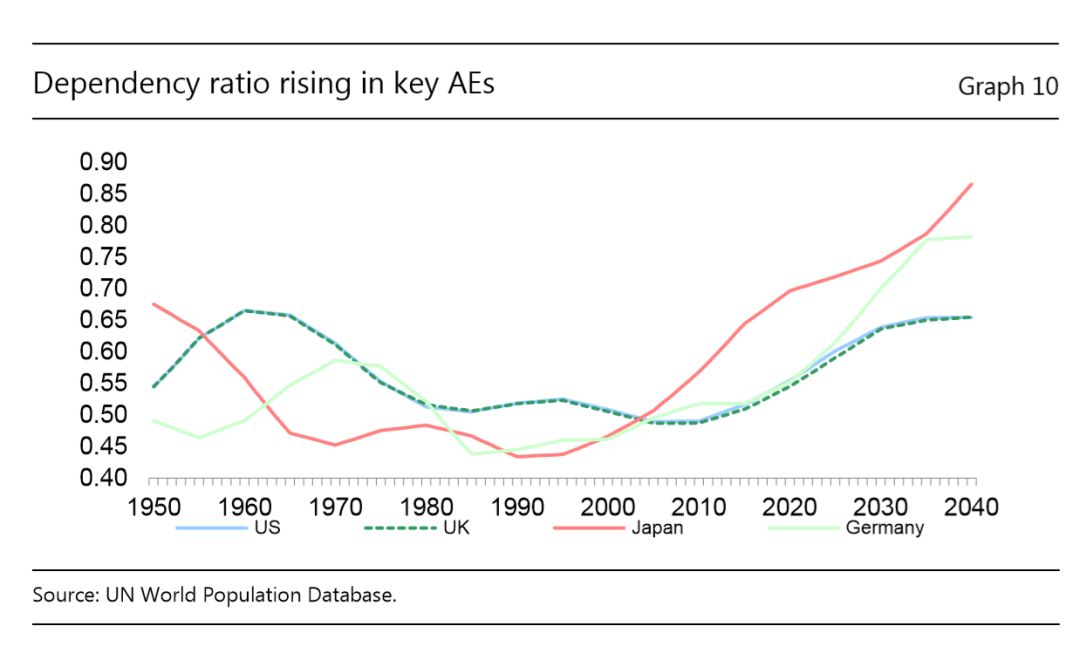 Dependency ratio rising in key AEs

Graph 10

0.90
0.85
0.80
0.75
0.70
0.65
0.60
0.55
0.50
0.45
0.40

1950 1960 1970 1980 1990 2000 2010 2020 2030 2040

US UK Japan Germany

Source: UN World Population Database.